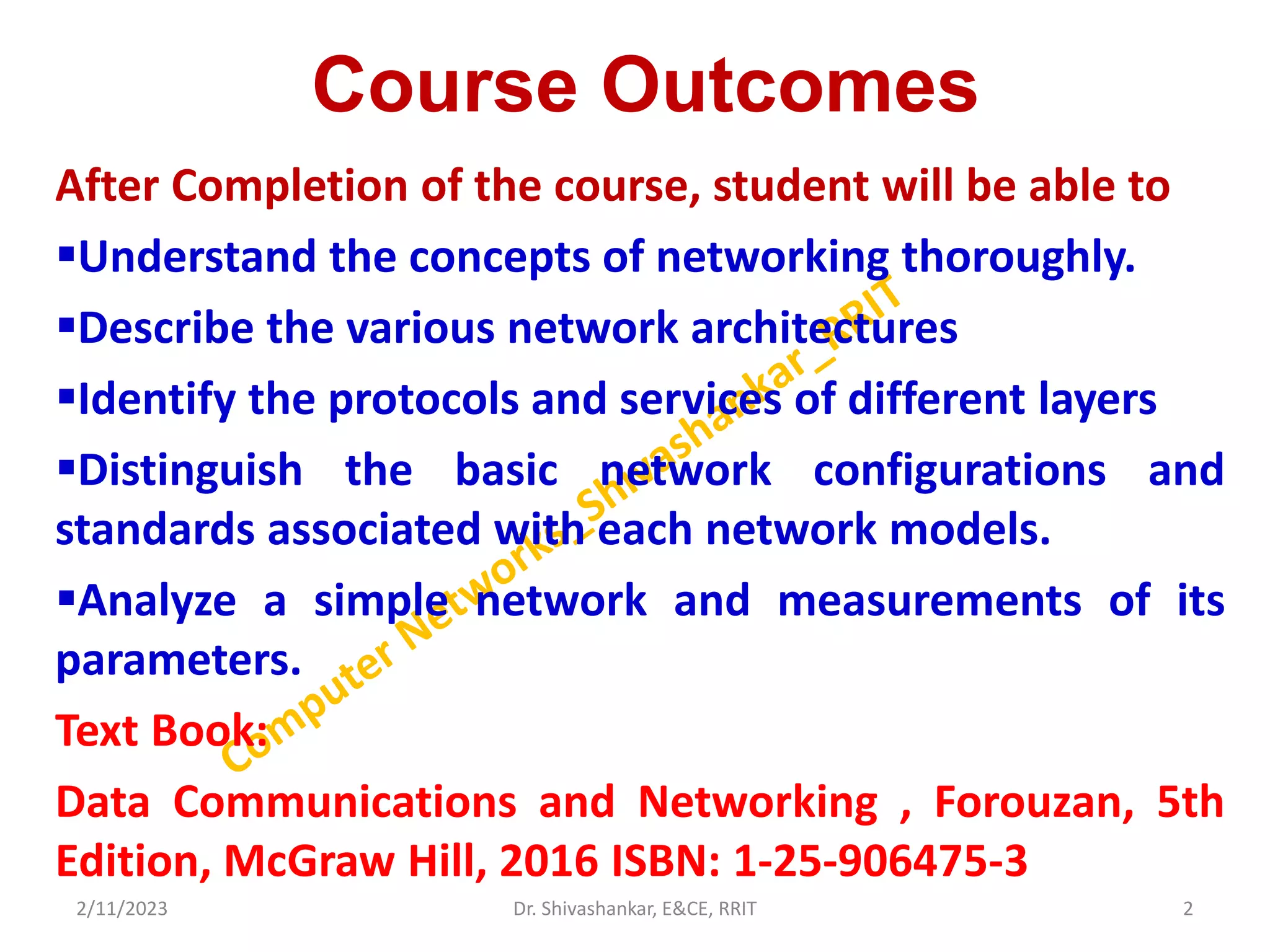 Course Outcomes

After Completion of the course, student will be able to

▪Understand the concepts of networking thoroughly.

▪Describe the various network architectures

▪Identify the protocols and services of different layers

▪Distinguish the basic network configurations and standards associated with each network models.

▪Analyze a simple network and measurements of its parameters.

Text Book:

Data Communications and Networking , Forouzan, 5th Edition, McGraw Hill, 2016 ISBN: 1-25-906475-3

Computer Networks: Shivashankar_RRIT

2/11/2023

Dr. Shivashankar, E&CE, RRIT

2